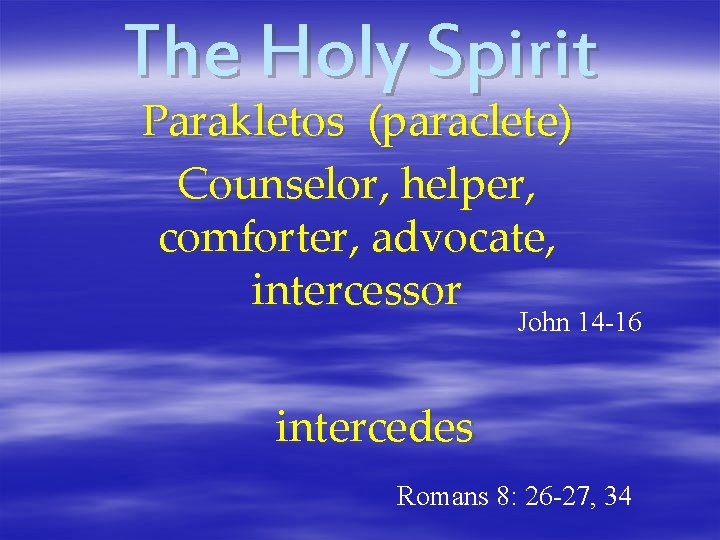 The Holy Spirit

Parakletos (paraclete)

Counselor, helper, comforter, advocate, intercessor

John 14-16

intercedes

Romans 8: 26-27, 34